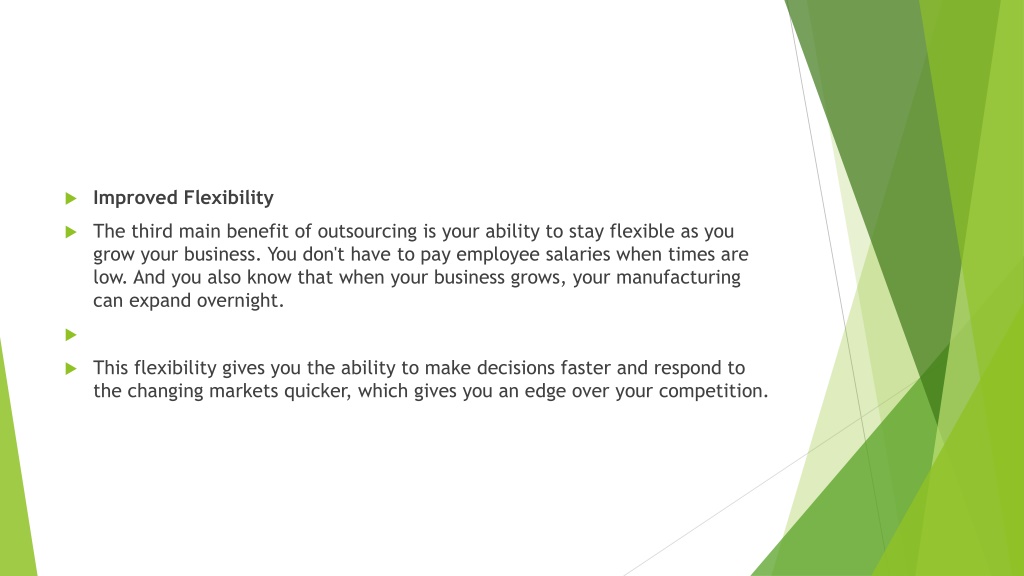 Improved Flexibility

The third main benefit of outsourcing is your ability to stay flexible as you grow your business. You don't have to pay employee salaries when times are low. And you also know that when your business grows, your manufacturing can expand overnight.

This flexibility gives you the ability to make decisions faster and respond to the changing markets quicker, which gives you an edge over your competition.